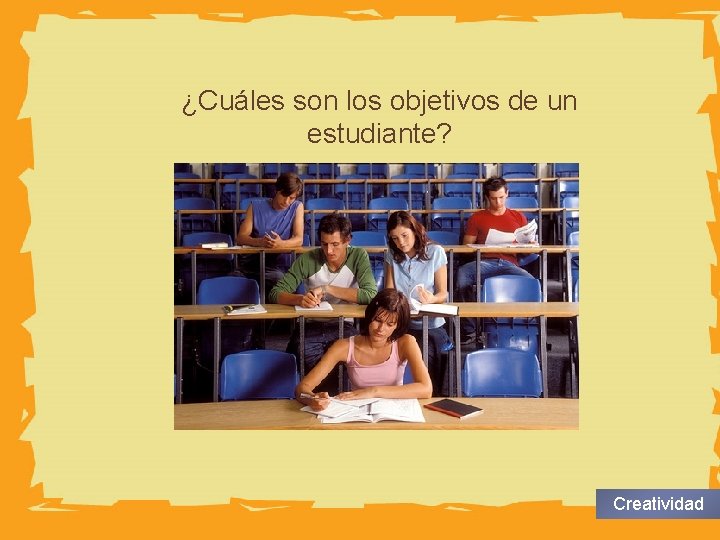 ¿Cuáles son los objetivos de un estudiante?

Creatividad